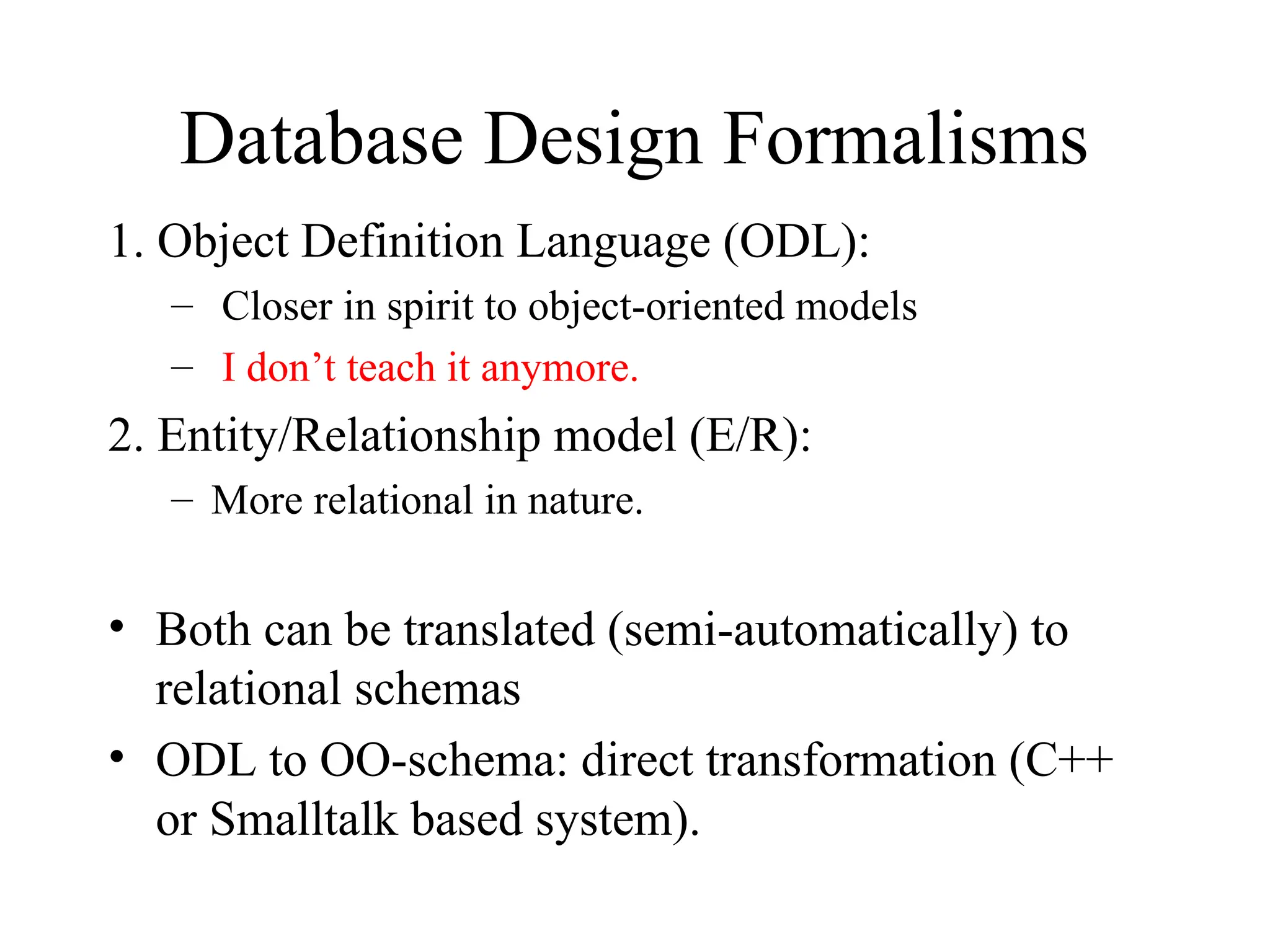 Database Design Formalisms

1. Object Definition Language (ODL):
– Closer in spirit to object-oriented models
– I don’t teach it anymore.

2. Entity/Relationship model (E/R):
– More relational in nature.

• Both can be translated (semi-automatically) to relational schemas
• ODL to OO-schema: direct transformation (C++ or Smalltalk based system).